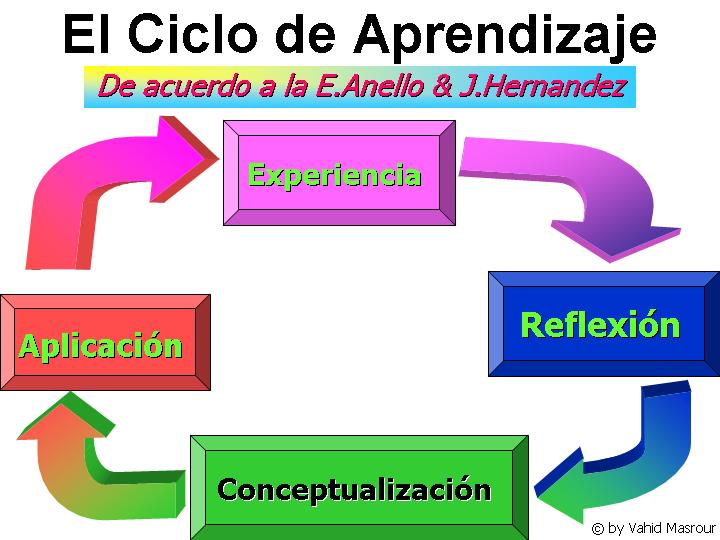 El Ciclo de Aprendizaje

De acuerdo a la E.Anello & J.Hernandez

Experiencia

Reflexión

Conceptualización

Aplicación

© by Vahid Masrour